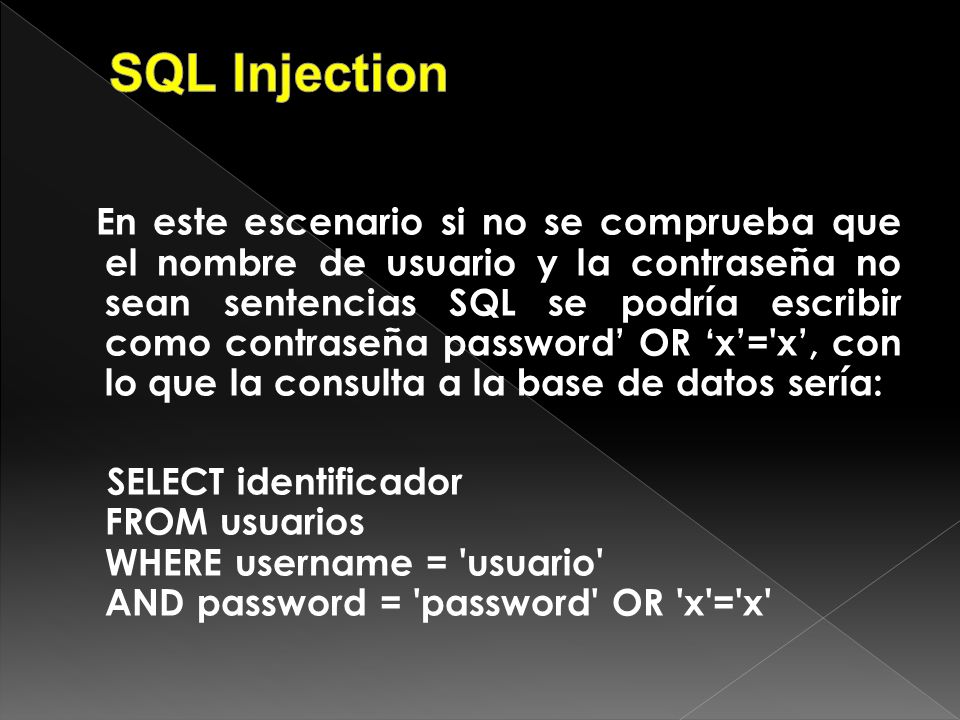 SQL Injection

En este escenario si no se comprueba que el nombre de usuario y la contraseña no sean sentencias SQL se podría escribir como contraseña password’ OR ‘x’='x’, con lo que la consulta a la base de datos sería:

SELECT identificador
FROM usuarios
WHERE username = 'usuario'
AND password = 'password' OR 'x'='x'